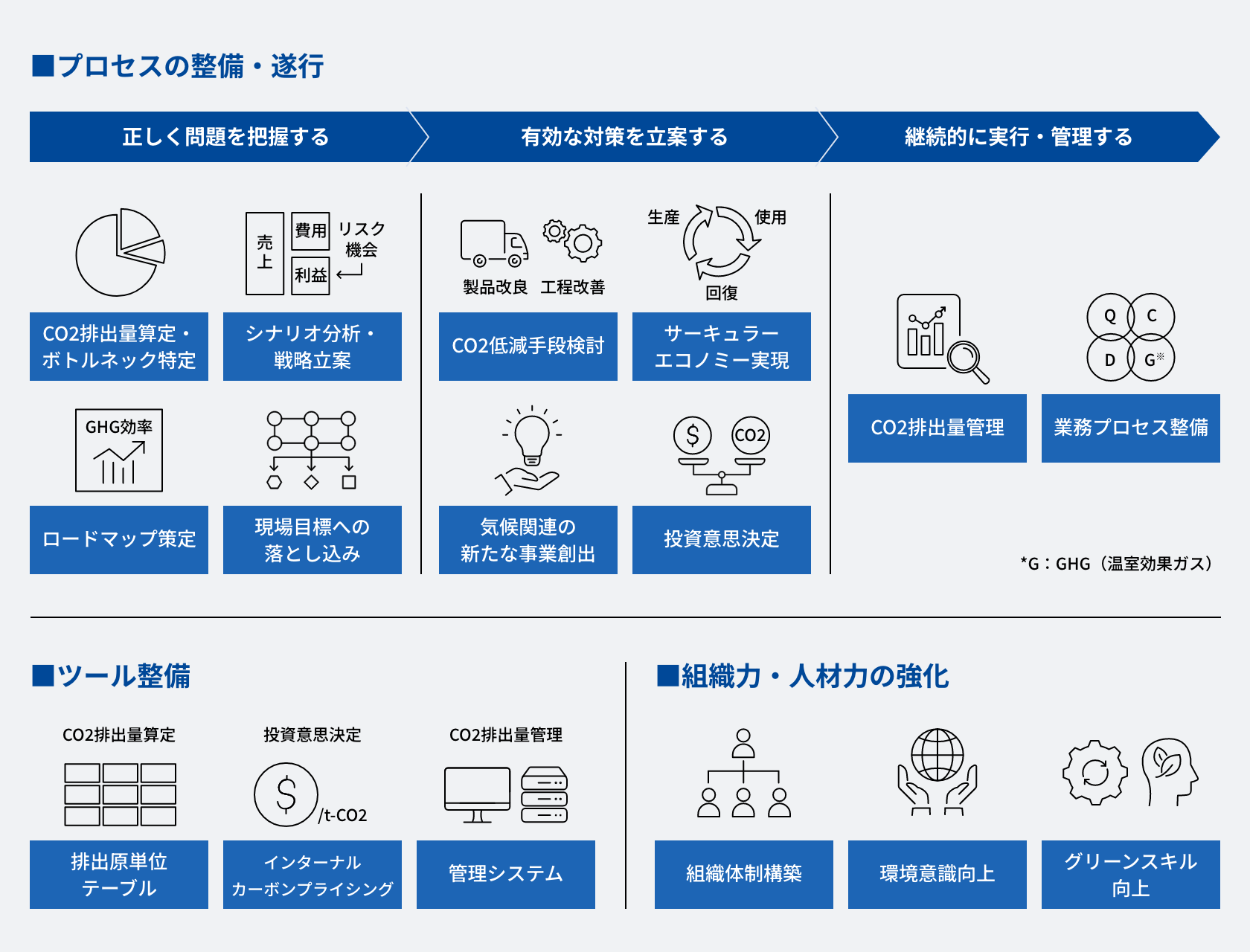 ■プロセスの整備・遂行

正しく問題を把握する

有効な対策を立案する

継続的に実行・管理する

売上

費用

利益

リスク機会

CO2排出量算定・ボトルネック特定

シナリオ分析・戦略立案

GHG効率

ロードマップ策定

現場目標への落とし込み

製品改良

工程改善

生産

使用

回復

CO2低減手段検討

サーキュラーエコノミー実現

$

CO2

気候関連の新たな事業創出

投資意思決定

Q

C

D

G※

CO2排出量管理

業務プロセス整備

*G：GHG（温室効果ガス）

■ツール整備

CO2排出量算定

投資意思決定

CO2排出量管理

$

/t-CO2

排出原単位テーブル

インターナルカーボンプライシング

管理システム

■組織力・人材力の強化

組織体制構築

環境意識向上

グリーンスキル向上